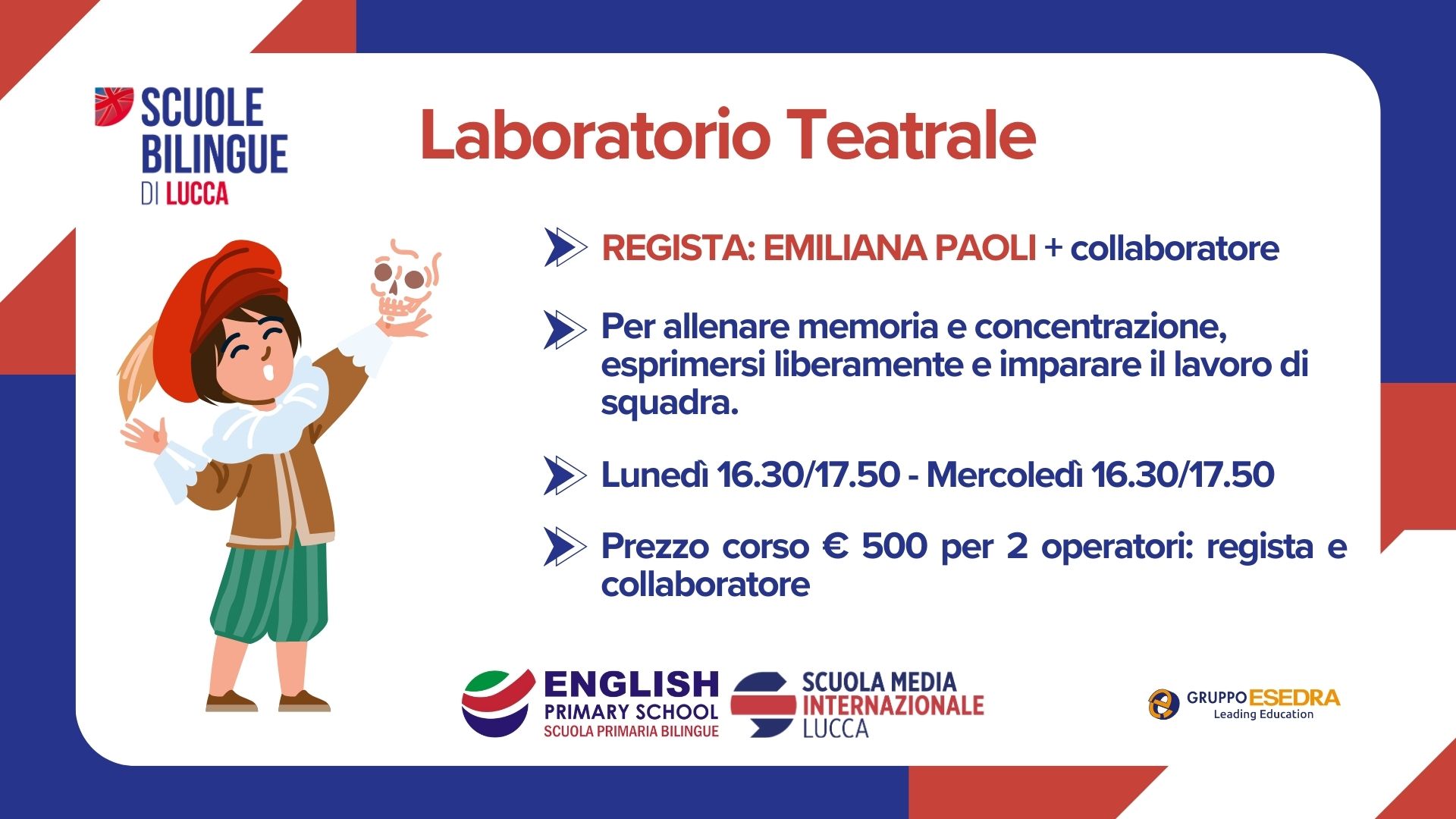 SCUOLE BILINGUE DI LUCCA

Laboratorio Teatrale

REGISTA: EMILIANA PAOLI + collaboratore

Per allenare memoria e concentrazione, esprimersi liberamente e imparare il lavoro di squadra.

Lunedì 16.30/17.50 - Mercoledì 16.30/17.50

Prezzo corso € 500 per 2 operatori: regista e collaboratore

ENGLISH PRIMARY SCHOOL SCUOLA PRIMARIA BILINGUE

SCUOLA MEDIA INTERNAZIONALE LUCCA

GRUPPO ESEDRA Leading Education